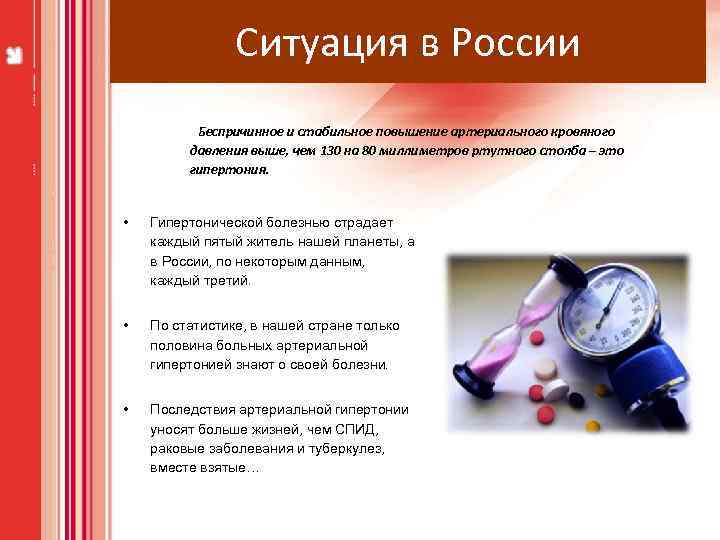 Ситуация в России

Беспричинное и стабильное повышение артериального кровяного давления выше, чем 130 на 80 миллиметров ртутного столба – это гипертония.

• Гипертонической болезнью страдает каждый пятый житель нашей планеты, а в России, по некоторым данным, каждый третий.

• По статистике, в нашей стране только половина больных артериальной гипертонией знают о своей болезни.

• Последствия артериальной гипертонии уносят больше жизней, чем СПИД, раковые заболевания и туберкулез, вместе взятые…